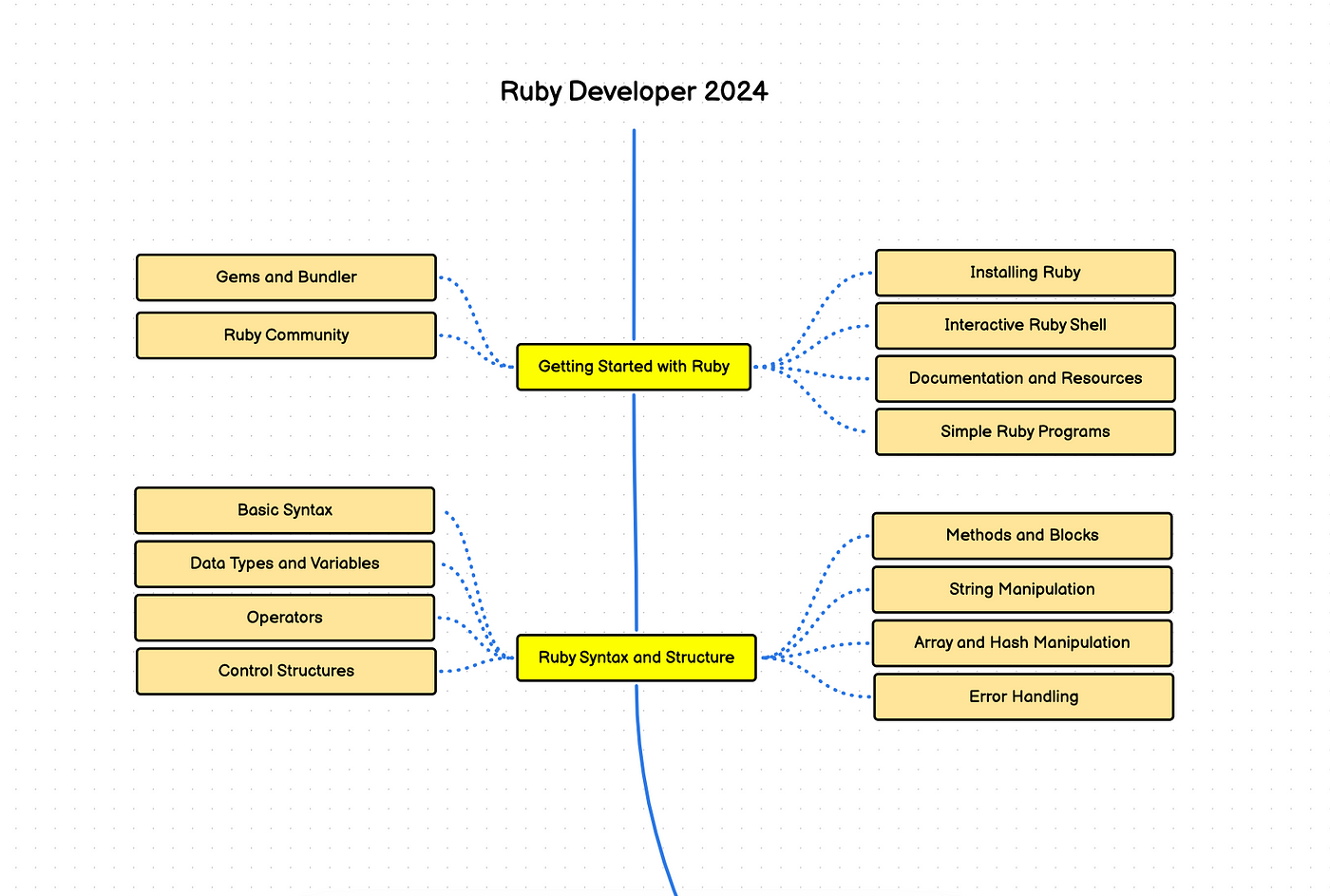 Ruby Developer 2024

Gems and Bundler

Ruby Community

Getting Started with Ruby

Installing Ruby

Interactive Ruby Shell

Documentation and Resources

Simple Ruby Programs

Basic Syntax

Data Types and Variables

Operators

Control Structures

Ruby Syntax and Structure

Methods and Blocks

String Manipulation

Array and Hash Manipulation

Error Handling